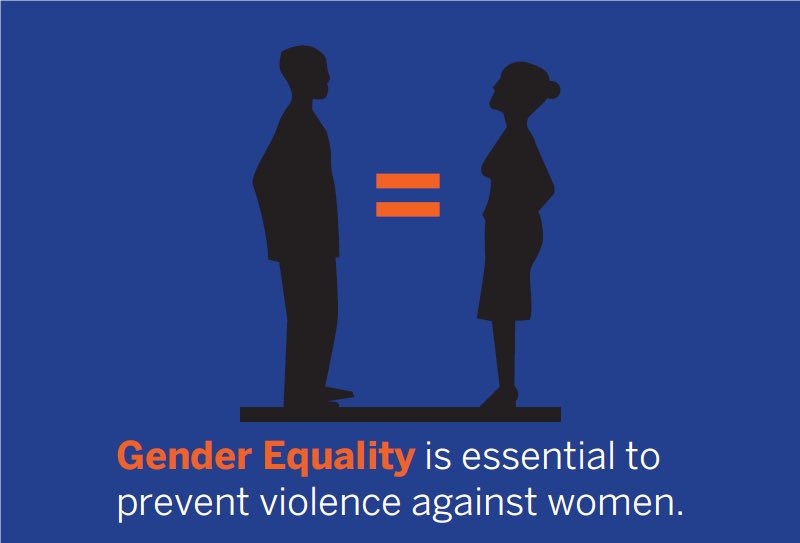 =

Gender Equality is essential to prevent violence against women.